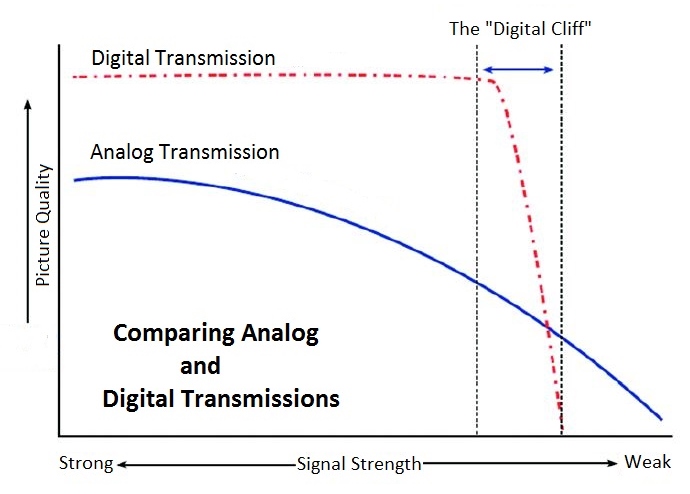 The "Digital Cliff"

Digital Transmission

Analog Transmission

Picture Quality

Comparing Analog and Digital Transmissions

Strong Signal Strength Weak